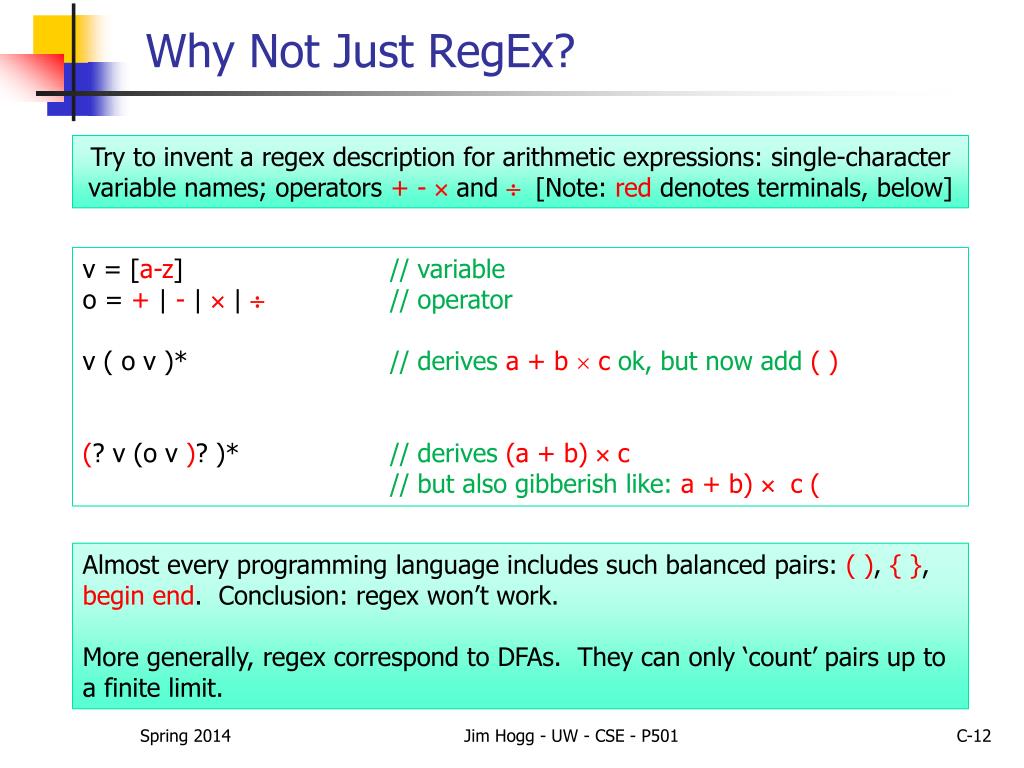 Why Not Just RegEx?

Try to invent a regex description for arithmetic expressions: single-character variable names; operators + - × and ÷ [Note: red denotes terminals, below]

v = [a-z] // variable
o = + | - | × | ÷ // operator

v ( o v )* // derives a + b × c ok, but now add ( )

(? v (o v )? )* // derives (a + b) × c
// but also gibberish like: a + b) × c (

Almost every programming language includes such balanced pairs: ( ), { }, begin end. Conclusion: regex won't work.

More generally, regex correspond to DFAs. They can only 'count' pairs up to a finite limit.

Spring 2014 Jim Hogg - UW - CSE - P501 C-12